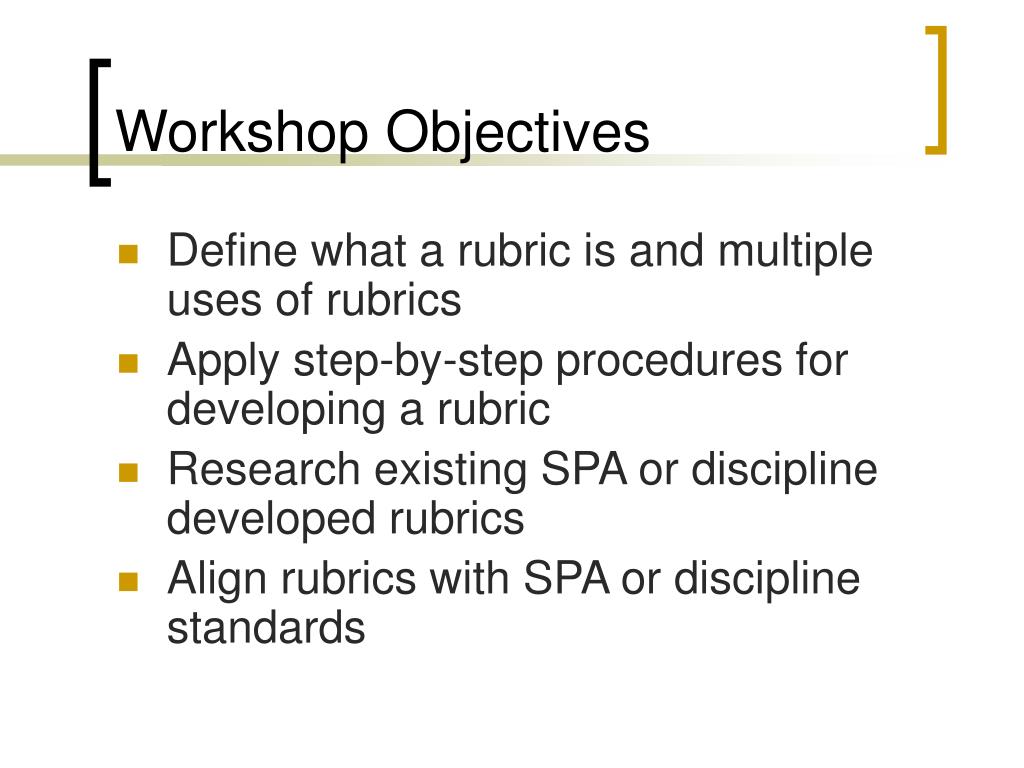 Workshop Objectives

- Define what a rubric is and multiple uses of rubrics
- Apply step-by-step procedures for developing a rubric
- Research existing SPA or discipline developed rubrics
- Align rubrics with SPA or discipline standards